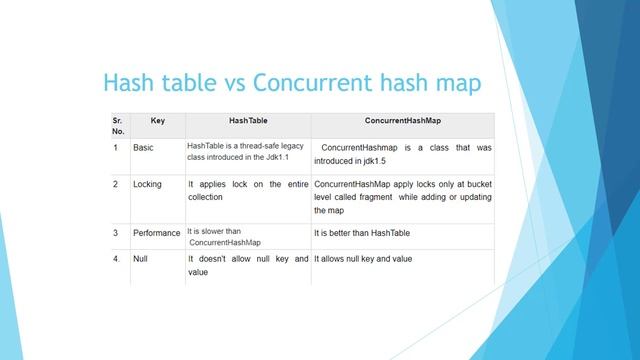 Hash table vs Concurrent hash map

| Sr. No. | Key | HashTable | ConcurrentHashMap |
|---|---|---|---|
| 1 | Basic | HashTable is a thread-safe legacy class introduced in the Jdk1.1 | ConcurrentHashmap is a class that was introduced in jdk1.5 |
| 2 | Locking | It applies lock on the entire collection | ConcurrentHashMap apply locks only at bucket level called fragment while adding or updating the map |
| 3 | Performance | It is slower than ConcurrentHashMap | It is better than HashTable |
| 4. | Null | It doesn't allow null key and value | It allows null key and value |